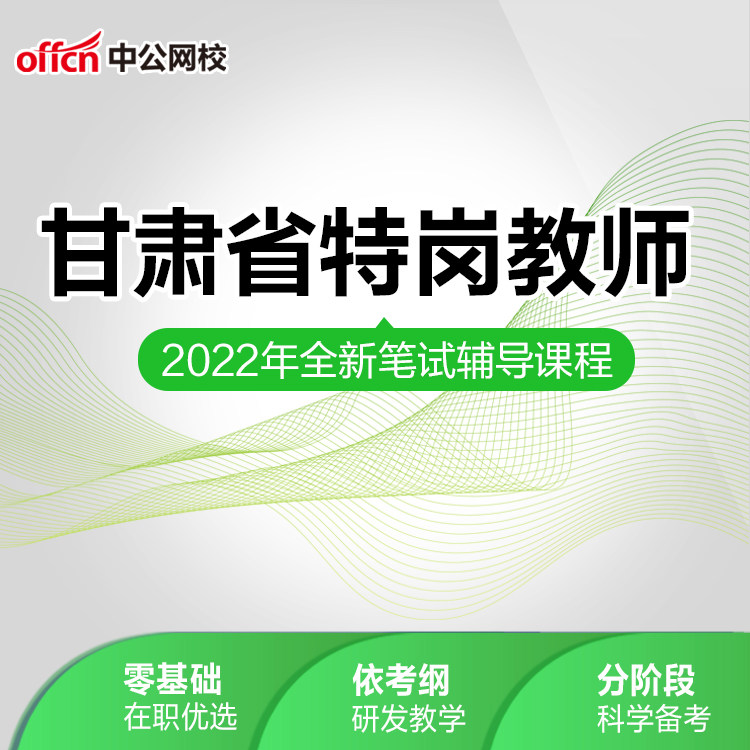 offcn 中公网校

甘肃省特岗教师

2022年全新笔试辅导课程

零基础
在职优选

依考纲
研发教学

分阶段
科学备考